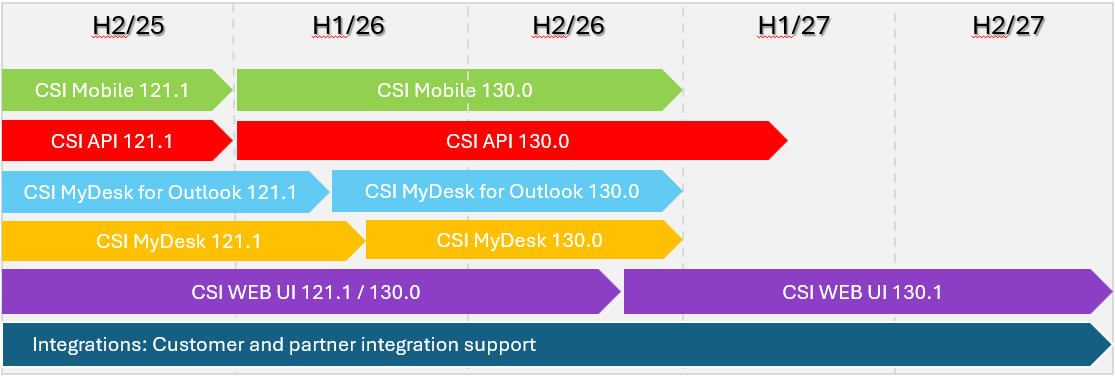 H2/25 H1/26 H2/26 H1/27 H2/27

CSI Mobile 121.1
CSI Mobile 130.0
CSI API 121.1
CSI API 130.0
CSI MyDesk for Outlook 121.1
CSI MyDesk for Outlook 130.0
CSI MyDesk 121.1
CSI MyDesk 130.0
CSI WEB UI 121.1 / 130.0
CSI WEB UI 130.1
Integrations: Customer and partner integration support